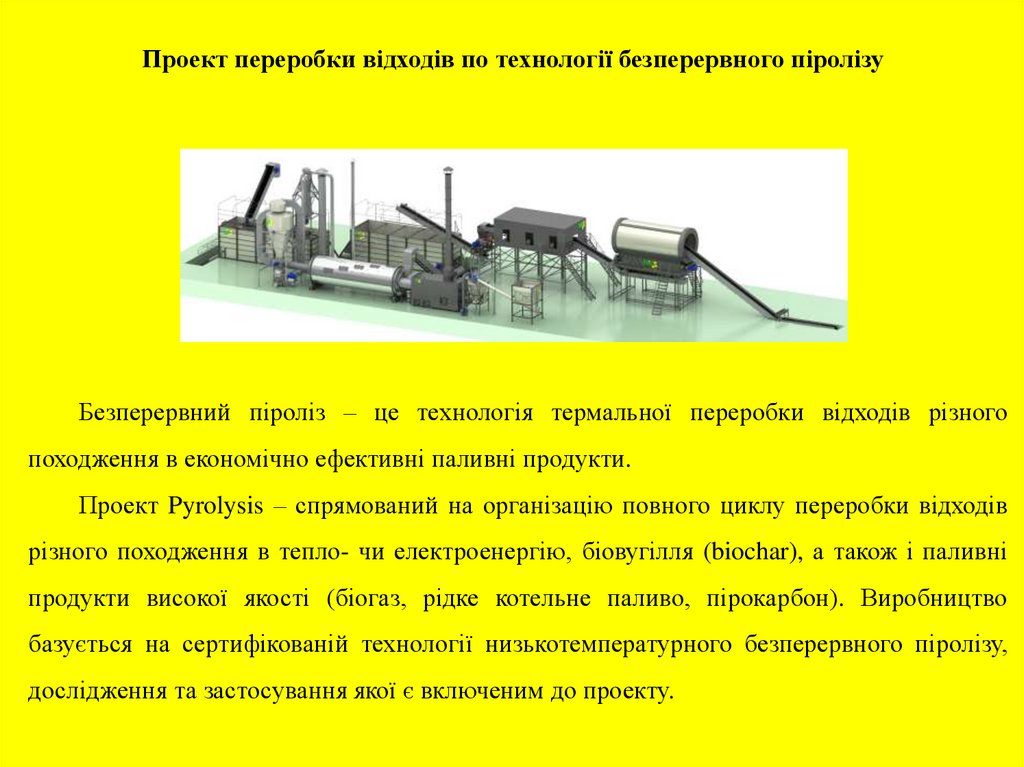 Проект переробки відходів по технології безперервного піролізу

Безперервний піроліз – це технологія термальної переробки відходів різного походження в економічно ефективні паливні продукти.

Проект Pyrolysis – спрямований на організацію повного циклу переробки відходів різного походження в тепло- чи електроенергію, біовугілля (biochar), а також і паливні продукти високої якості (біогаз, рідке котельне паливо, пірокарбон). Виробництво базується на сертифікованій технології низькотемпературного безперервного піролізу, дослідження та застосування якої є включеним до проекту.